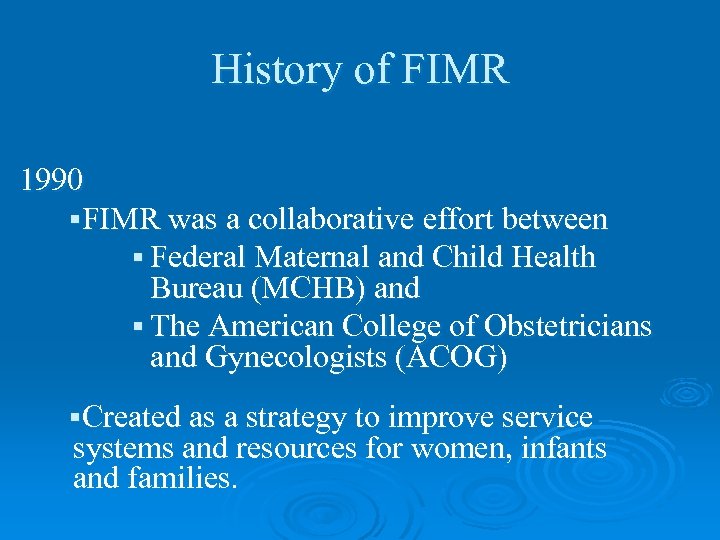 History of FIMR

1990

▪FIMR was a collaborative effort between

▪ Federal Maternal and Child Health Bureau (MCHB) and

▪ The American College of Obstetricians and Gynecologists (ACOG)

▪Created as a strategy to improve service systems and resources for women, infants and families.